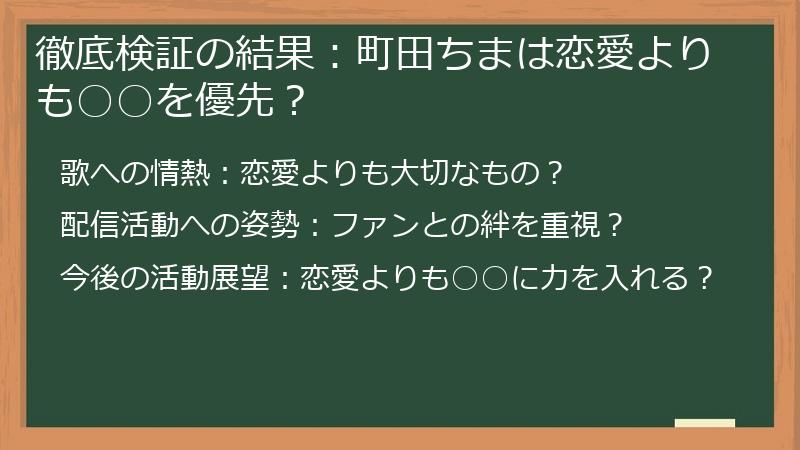 徹底検証の結果：町田ちまは恋愛よりも○○を優先？

歌への情熱：恋愛よりも大切なもの？

配信活動への姿勢：ファンとの絆を重視？

今後の活動展望：恋愛よりも○○に力を入れる？